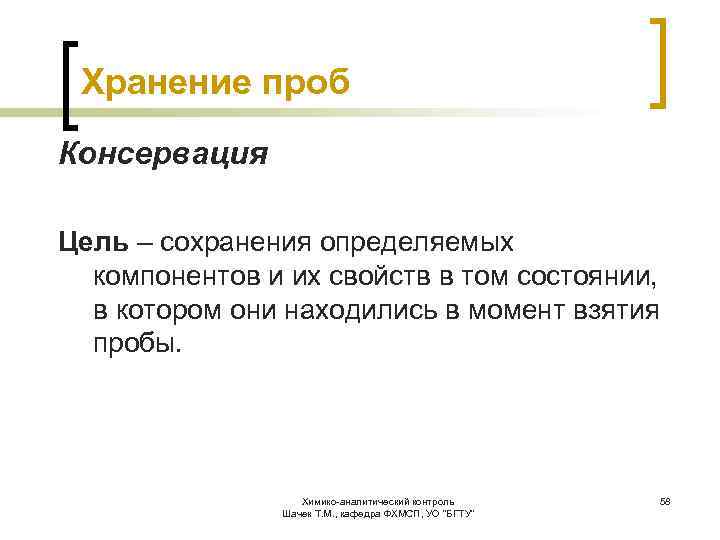 Хранение проб

Консервация

Цель – сохранения определяемых компонентов и их свойств в том состоянии, в котором они находились в момент взятия пробы.

Химико-аналитический контроль
Шачек Т.М., кафедра ФХМСП, УО "БГТУ"

58